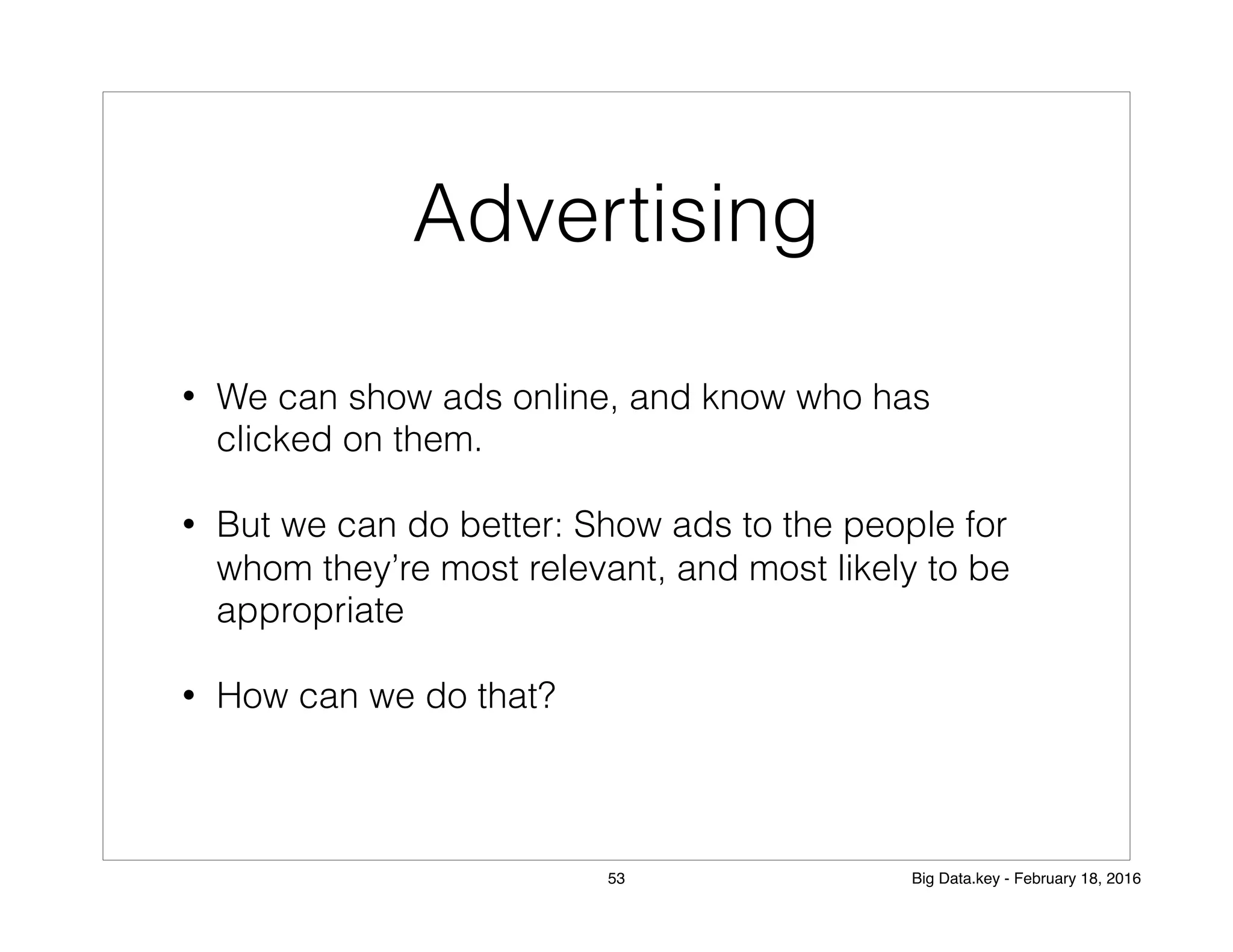 Advertising

• We can show ads online, and know who has clicked on them.

• But we can do better: Show ads to the people for whom they're most relevant, and most likely to be appropriate

• How can we do that?

53

Big Data.key - February 18, 2016